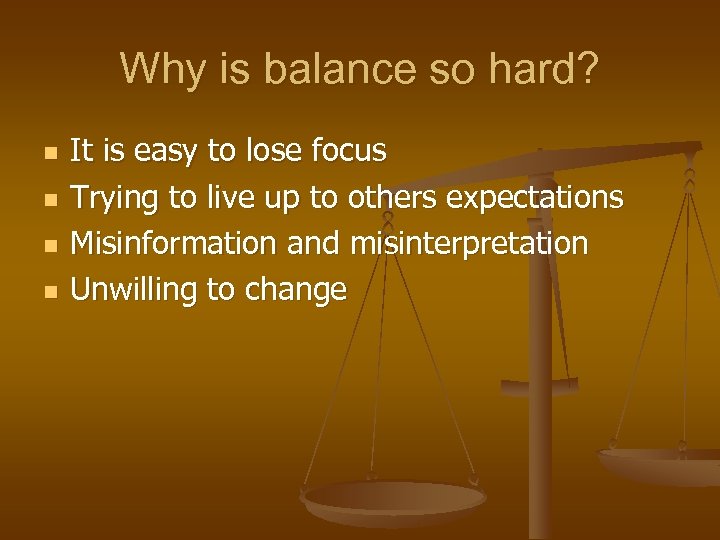 Why is balance so hard?

- It is easy to lose focus
- Trying to live up to others expectations
- Misinformation and misinterpretation
- Unwilling to change